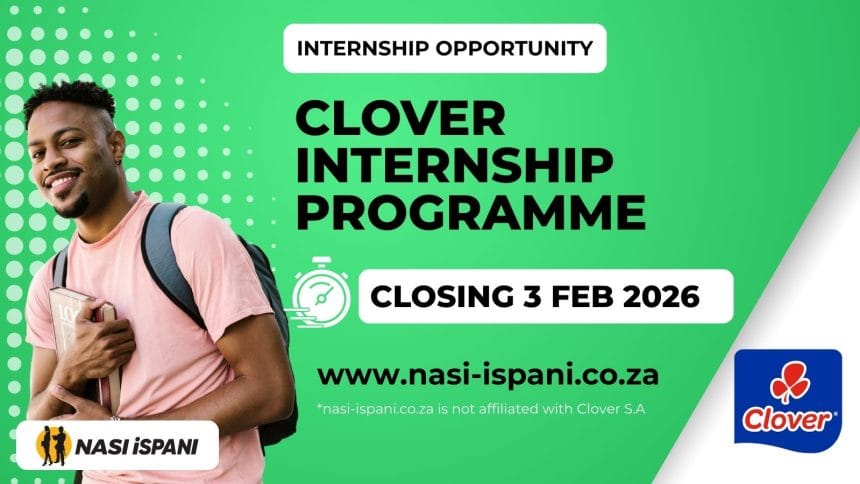 INTERNSHIP OPPORTUNITY

CLOVER INTERNSHIP PROGRAMME

CLOSING 3 FEB 2026

www.nasi-ispani.co.za

*nasi-ispani.co.za is not affiliated with Clover S.A

NASI iSPANI

Clover